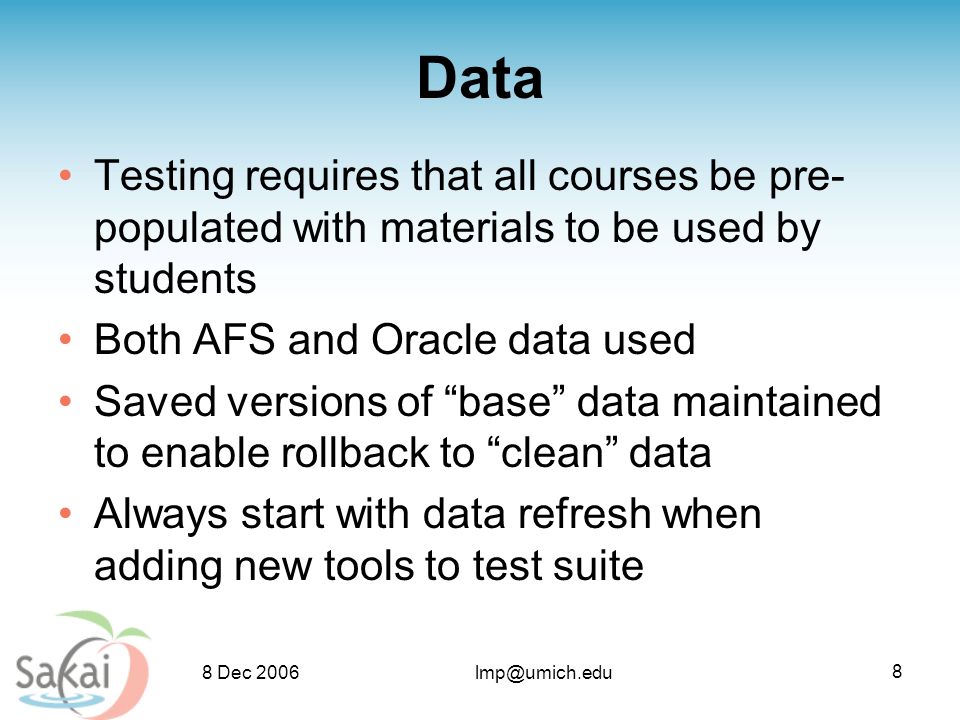 Data

• Testing requires that all courses be pre-populated with materials to be used by students
• Both AFS and Oracle data used
• Saved versions of “base” data maintained to enable rollback to “clean” data
• Always start with data refresh when adding new tools to test suite

Sakai

8 Dec 2006

lmp@umich.edu

8